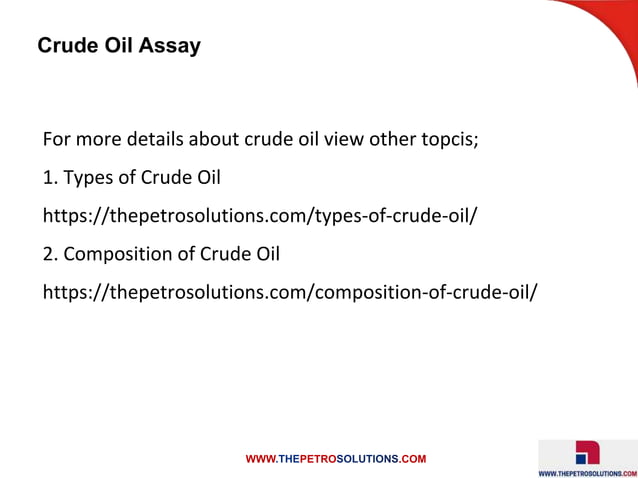 Crude Oil Assay

For more details about crude oil view other topcis;

1. Types of Crude Oil

https://thepetrosolutions.com/types-of-crude-oil/

2. Composition of Crude Oil

https://thepetrosolutions.com/composition-of-crude-oil/

WWW.THEPETROSOLUTIONS.COM

WWW.THEPETROSOLUTIONS.COM